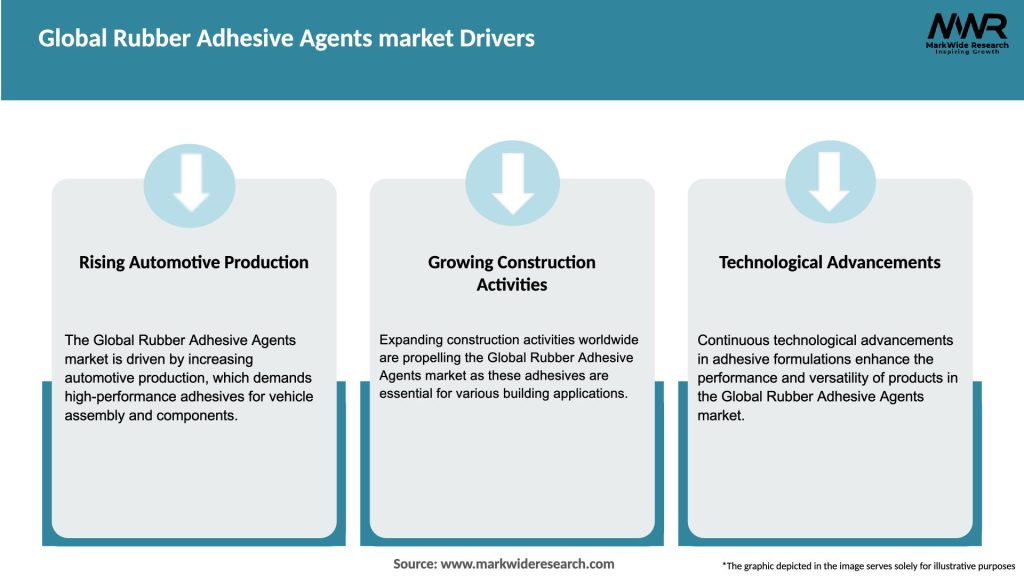 Global Rubber Adhesive Agents market Drivers

MWR
MarkWide Research
Inspiring Growth

Rising Automotive Production

The Global Rubber Adhesive Agents market is driven by increasing automotive production, which demands high-performance adhesives for vehicle assembly and components.

Growing Construction Activities

Expanding construction activities worldwide are propelling the Global Rubber Adhesive Agents market as these adhesives are essential for various building applications.

Technological Advancements

Continuous technological advancements in adhesive formulations enhance the performance and versatility of products in the Global Rubber Adhesive Agents market.

Source: www.markwideresearch.com

*The graphic depicted in the image serves solely for illustrative purposes